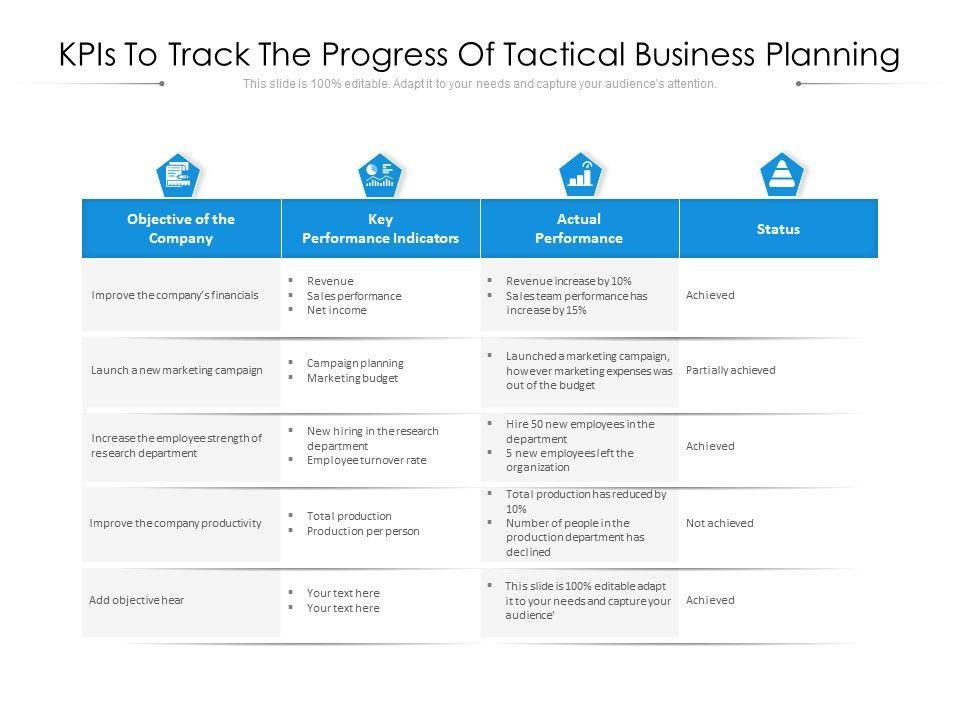 KPIs To Track The Progress Of Tactical Business Planning

This slide is 100% editable. Adapt it to your needs and capture your audience's attention.

| Objective of the Company | Key Performance Indicators | Actual Performance | Status |
|---|---|---|---|
| Improve the company's financials | ▪ Revenue ▪ Sales performance ▪ Net income | ▪ Revenue increase by 10% ▪ Sales team performance has increase by 15% | Achieved |
| Launch a new marketing campaign | ▪ Campaign planning ▪ Marketing budget | ▪ Launched a marketing campaign, however marketing expenses was out of the budget | Partially achieved |
| Increase the employee strength of research department | ▪ New hiring in the research department ▪ Employee turnover rate | ▪ Hire 50 new employees in the department ▪ 5 new employees left the organization | Achieved |
| Improve the company productivity | ▪ Total production ▪ Production per person | ▪ Total production has reduced by 10% ▪ Number of people in the production department has declined | Not achieved |
| Add objective hear | ▪ Your text here ▪ Your text here | ▪ This slide is 100% editable adapt it to your needs and capture your audience' | Achieved |